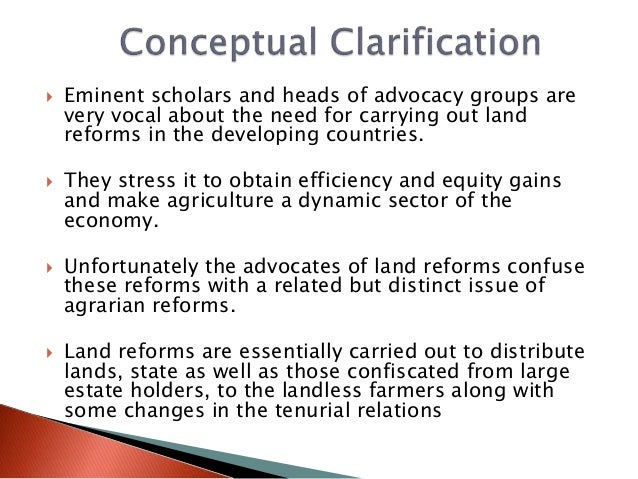 Conceptual Clarification

Eminent scholars and heads of advocacy groups are very vocal about the need for carrying out land reforms in the developing countries.

They stress it to obtain efficiency and equity gains and make agriculture a dynamic sector of the economy.

Unfortunately the advocates of land reforms confuse these reforms with a related but distinct issue of agrarian reforms.

Land reforms are essentially carried out to distribute lands, state as well as those confiscated from large estate holders, to the landless farmers along with some changes in the tenurial relations